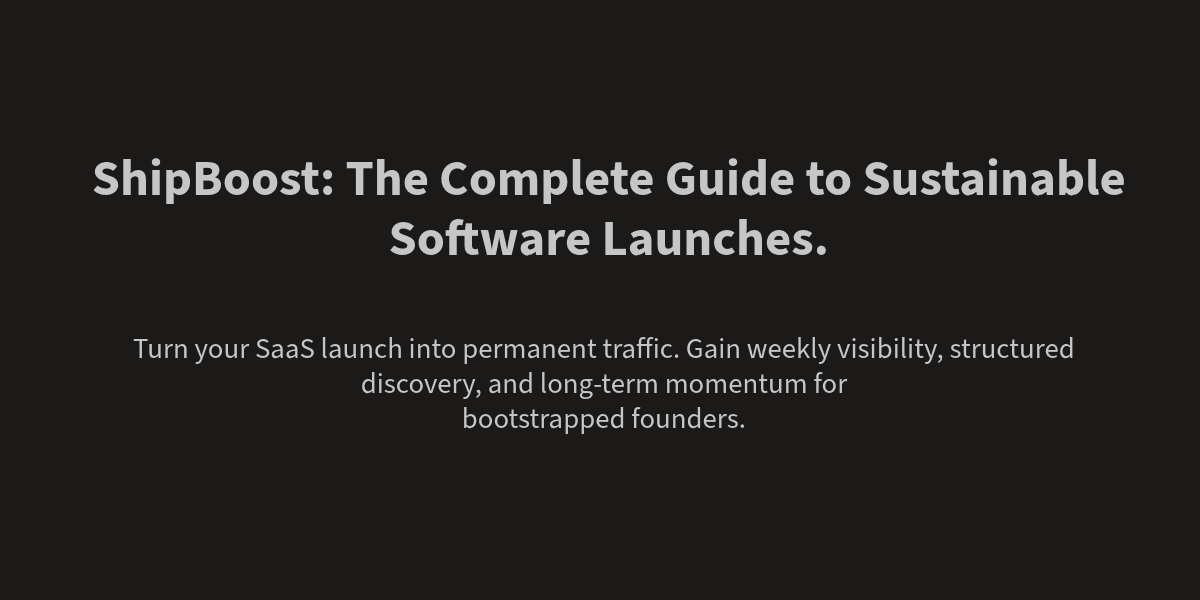 ShipBoost: The Complete Guide to Sustainable Software Launches.

Turn your SaaS launch into permanent traffic. Gain weekly visibility, structured discovery, and long-term momentum for bootstrapped founders.